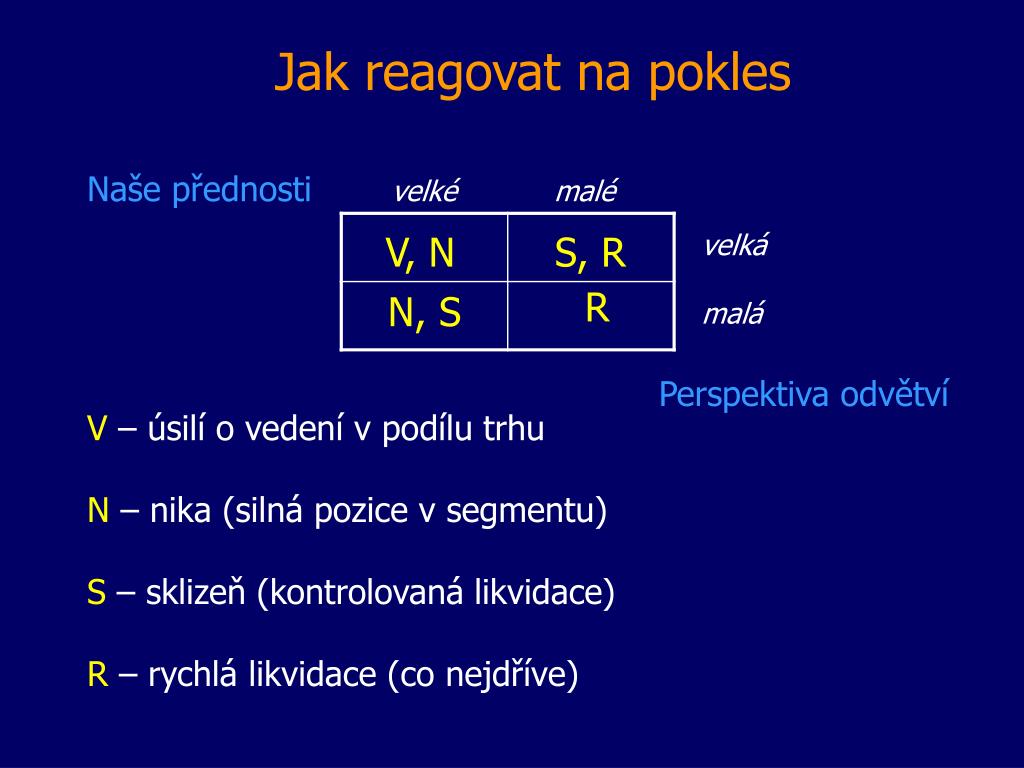 Jak reagovat na pokles

Naše přednosti

| | velké | malé | |
|---|---|---|---|
| | V, N | S, R | velká |
| | N, S | R | malá |

Perspektiva odvětví

V – úsilí o vedení v podílu trhu

N – nika (silná pozice v segmentu)

S – sklizeň (kontrolovaná likvidace)

R – rychlá likvidace (co nejdříve)